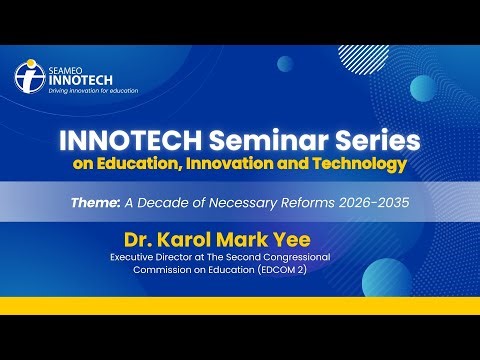 SEAMEO
INNOTECH
Driving innovation for education

INNOTECH Seminar Series
on Education, Innovation and Technology

Theme: A Decade of Necessary Reforms 2026-2035

Dr. Karol Mark Yee
Executive Director at The Second Congressional Commission on Education (EDCOM 2)